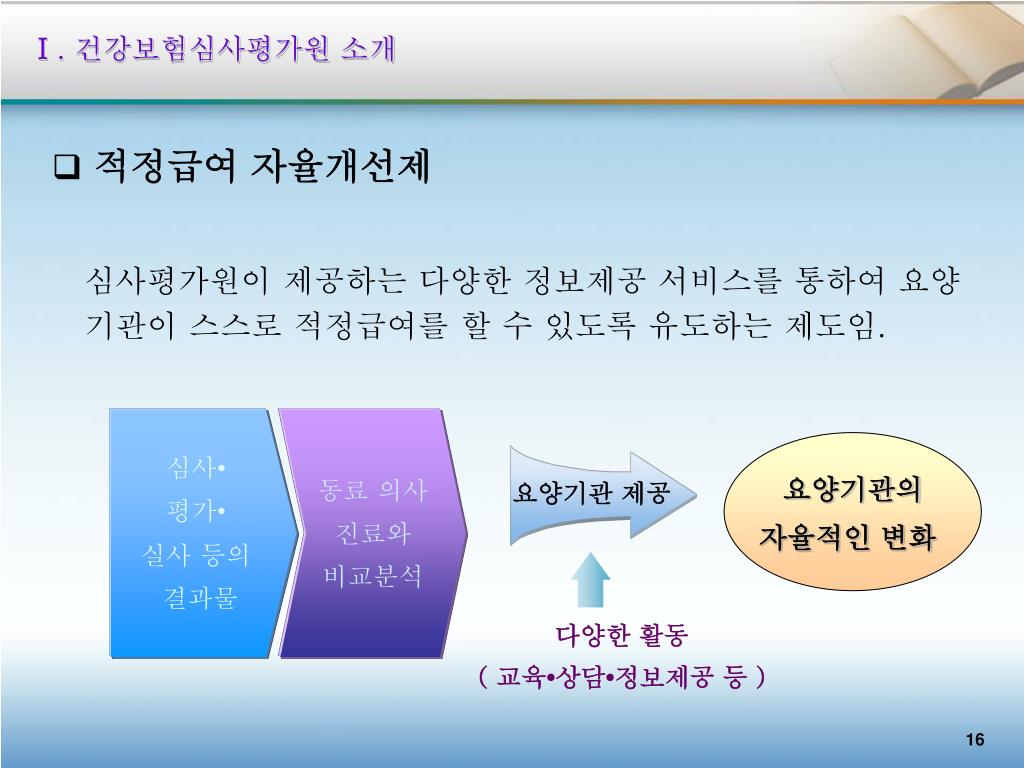 Ⅰ. 건강보험심사평가원 소개

❑ 적정급여 자율개선제

심사평가원이 제공하는 다양한 정보제공 서비스를 통하여 요양기관이 스스로 적정급여를 할 수 있도록 유도하는 제도임.

심사• 평가• 실사 등의 결과물

동료 의사 진료와 비교분석

요양기관 제공

요양기관의 자율적인 변화

다양한 활동
( 교육•상담•정보제공 등 )

16